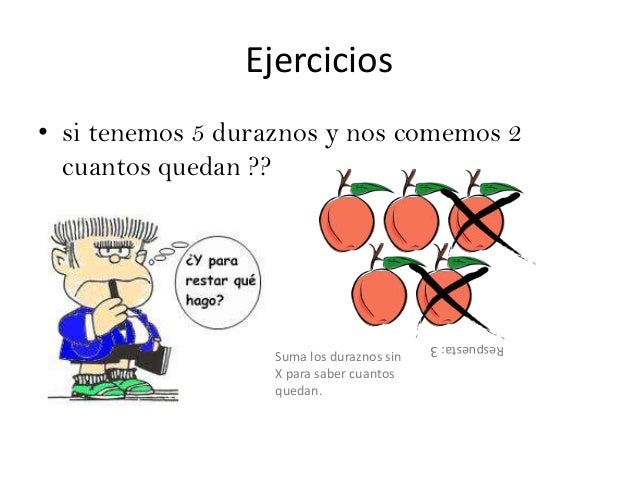 Ejercicios

• si tenemos 5 duraznos y nos comemos 2 cuantos quedan ??

¿Y para restar qué hago?

Suma los duraznos sin X para saber cuantos quedan.

Respuesta: 3